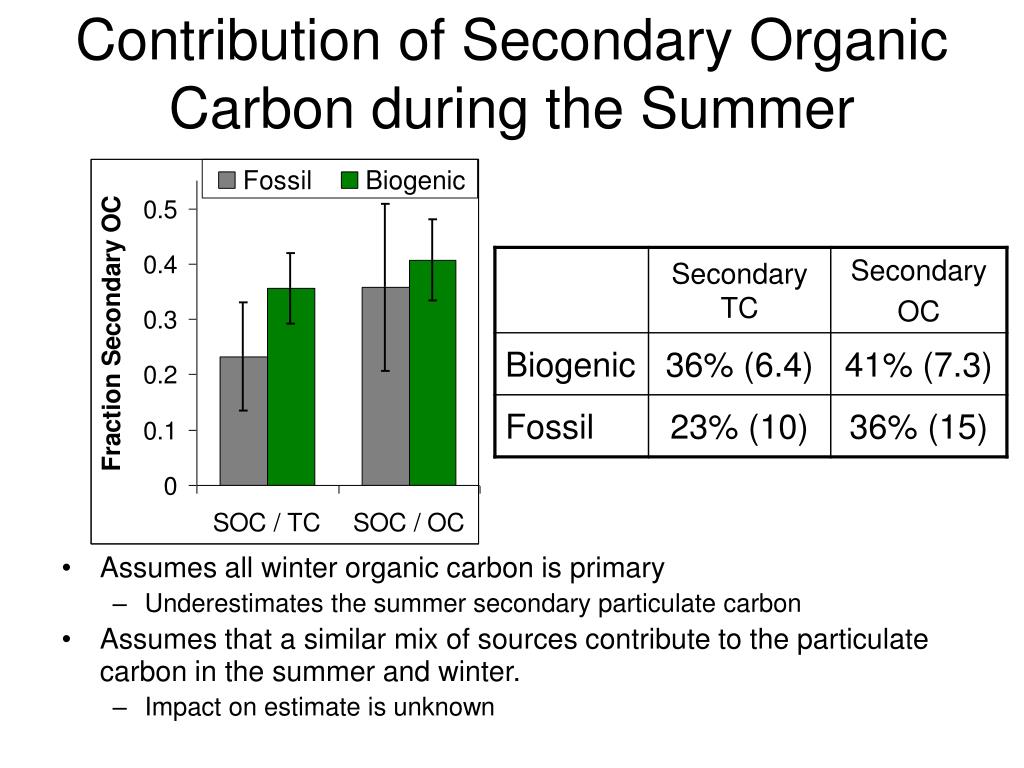 Contribution of Secondary Organic Carbon during the Summer

Fossil
Biogenic
Fraction Secondary OC
0.5
0.4
0.3
0.2
0.1
0
SOC / TC
SOC / OC

| | Secondary TC | Secondary OC |
|---|---|---|
| Biogenic | 36% (6.4) | 41% (7.3) |
| Fossil | 23% (10) | 36% (15) |

• Assumes all winter organic carbon is primary
– Underestimates the summer secondary particulate carbon
• Assumes that a similar mix of sources contribute to the particulate carbon in the summer and winter.
– Impact on estimate is unknown